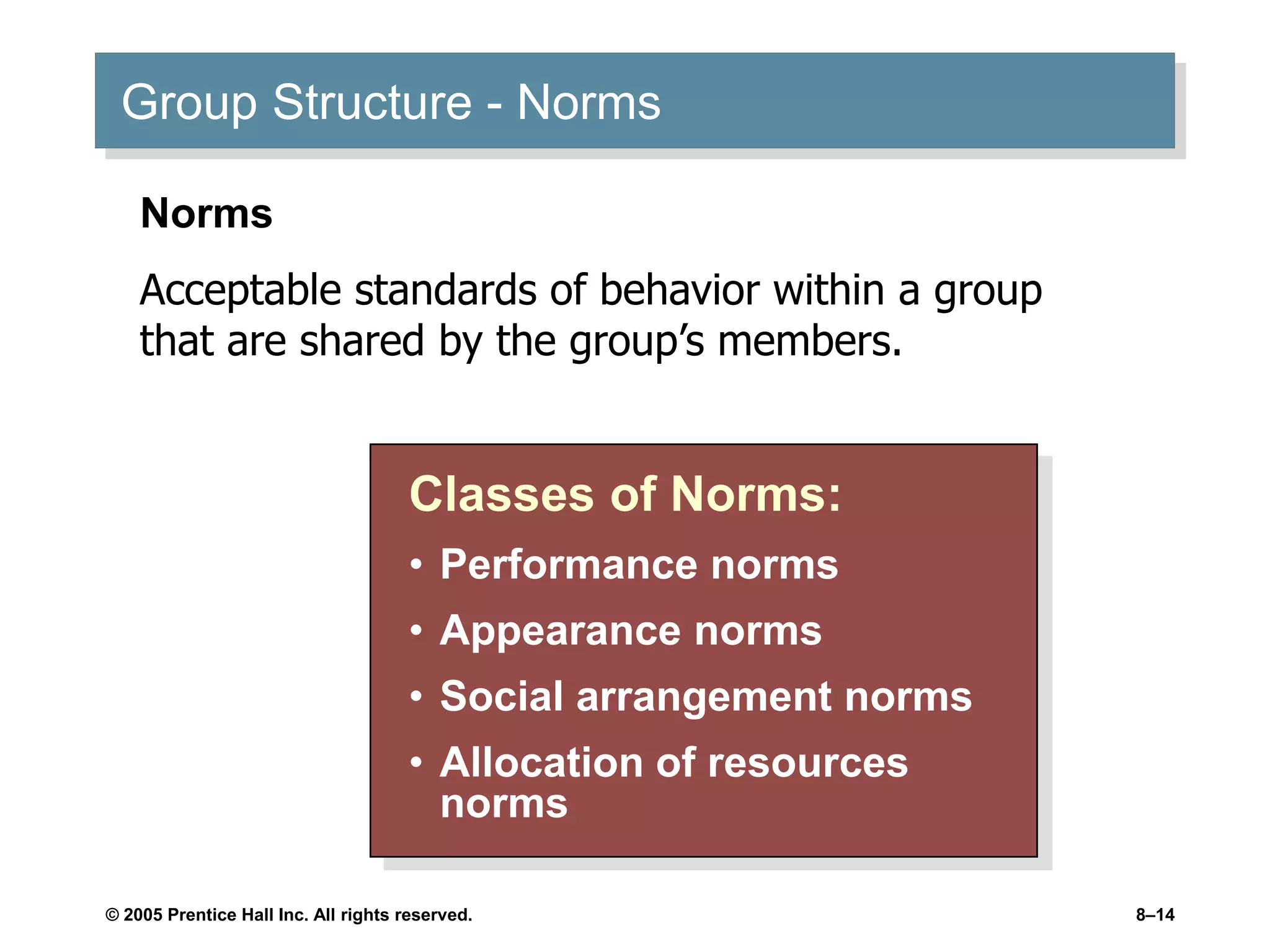 Group Structure - Norms

Norms

Acceptable standards of behavior within a group that are shared by the group's members.

Classes of Norms:

• Performance norms
• Appearance norms
• Social arrangement norms
• Allocation of resources norms

© 2005 Prentice Hall Inc. All rights reserved.

8–14